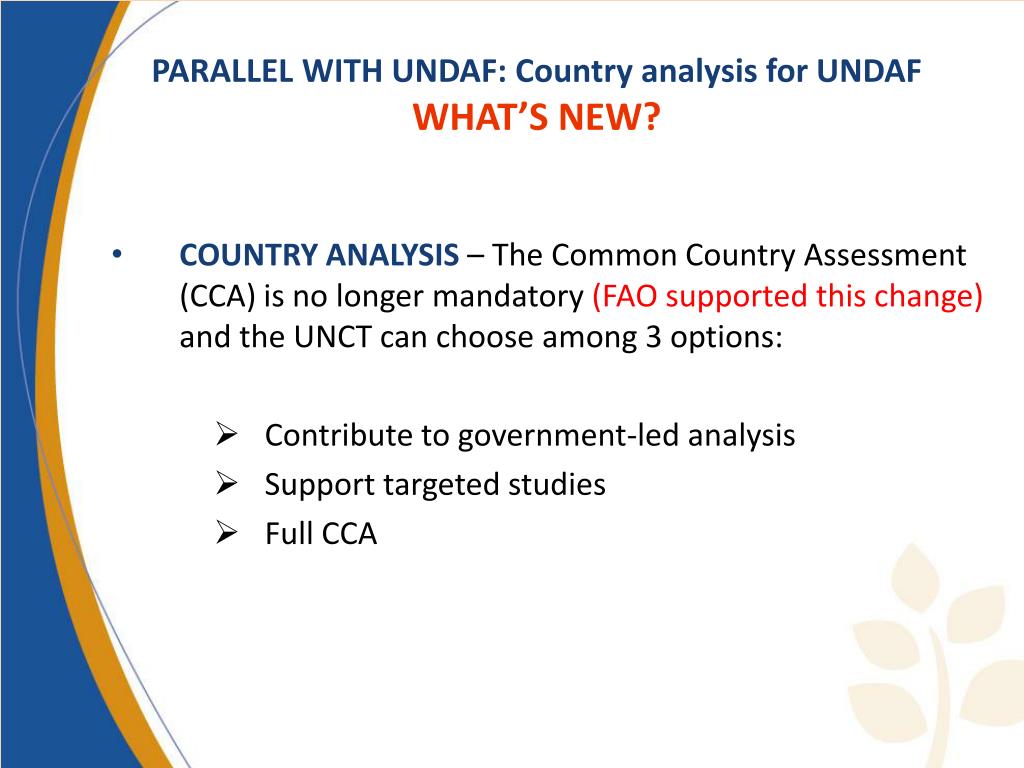 PARALLEL WITH UNDAF: Country analysis for UNDAF
WHAT'S NEW?

• COUNTRY ANALYSIS – The Common Country Assessment (CCA) is no longer mandatory (FAO supported this change) and the UNCT can choose among 3 options:

➢ Contribute to government-led analysis
➢ Support targeted studies
➢ Full CCA